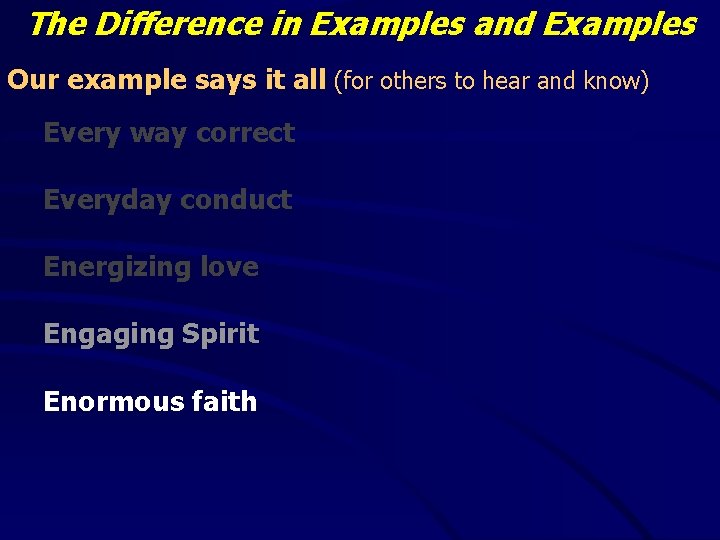 The Difference in Examples and Examples

Our example says it all (for others to hear and know)

Every way correct

Everyday conduct

Energizing love

Engaging Spirit

Enormous faith